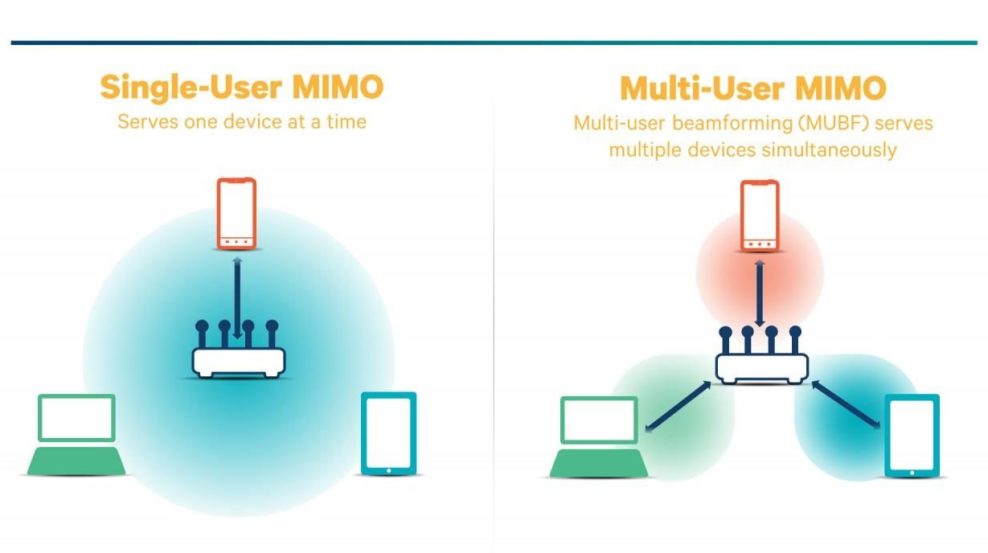 Single-User MIMO
Serves one device at a time

Multi-User MIMO
Multi-user beamforming (MUBF) serves multiple devices simultaneously